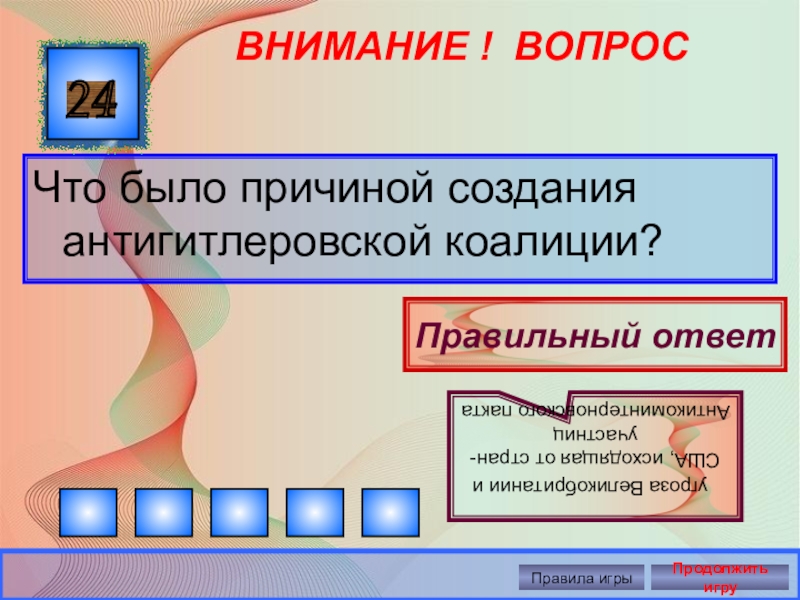 ВНИМАНИЕ ! ВОПРОС

24

Что было причиной создания антигитлеровской коалиции?

Правильный ответ

угроза Великобритании и США, исходящая от стран-участниц Антикоминтерновского пакта

Правила игры

Продолжить игру